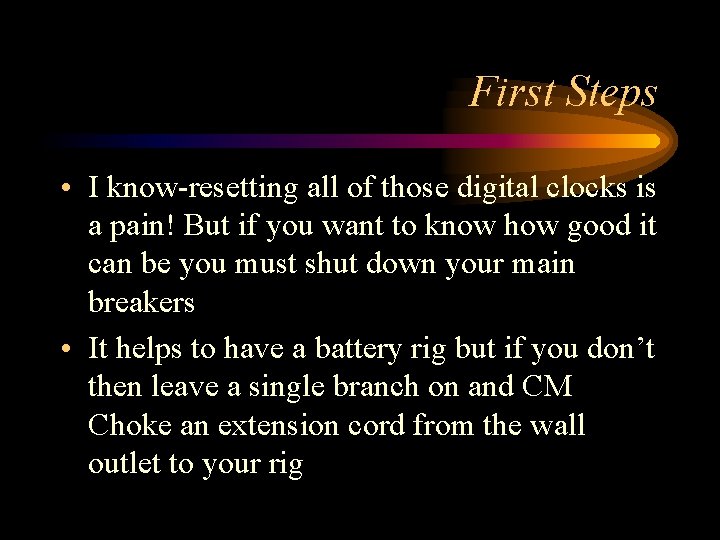 First Steps

• I know-resetting all of those digital clocks is a pain! But if you want to know how good it can be you must shut down your main breakers

• It helps to have a battery rig but if you don’t then leave a single branch on and CM Choke an extension cord from the wall outlet to your rig